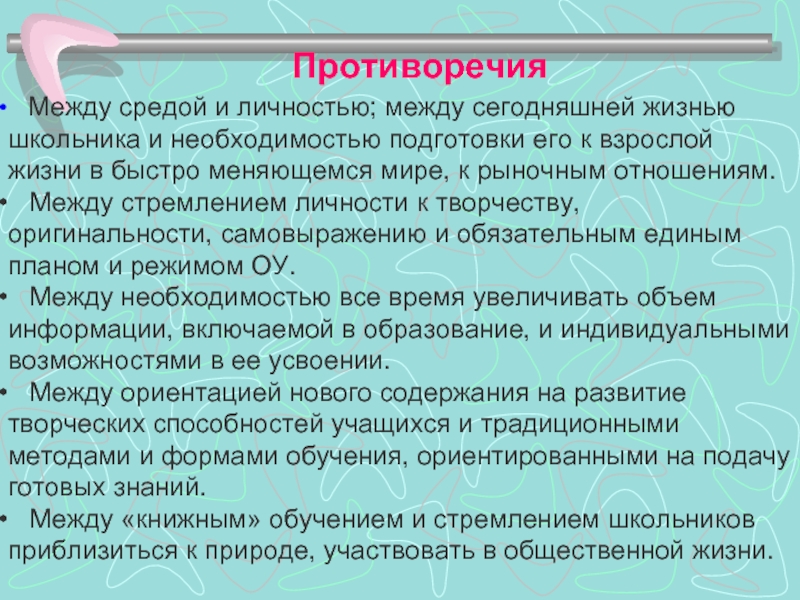 Противоречия

• Между средой и личностью; между сегодняшней жизнью школьника и необходимостью подготовки его к взрослой жизни в быстро меняющемся мире, к рыночным отношениям.
• Между стремлением личности к творчеству, оригинальности, самовыражению и обязательным единым планом и режимом ОУ.
• Между необходимостью все время увеличивать объем информации, включаемой в образование, и индивидуальными возможностями в ее усвоении.
• Между ориентацией нового содержания на развитие творческих способностей учащихся и традиционными методами и формами обучения, ориентированными на подачу готовых знаний.
• Между «книжным» обучением и стремлением школьников приблизиться к природе, участвовать в общественной жизни.